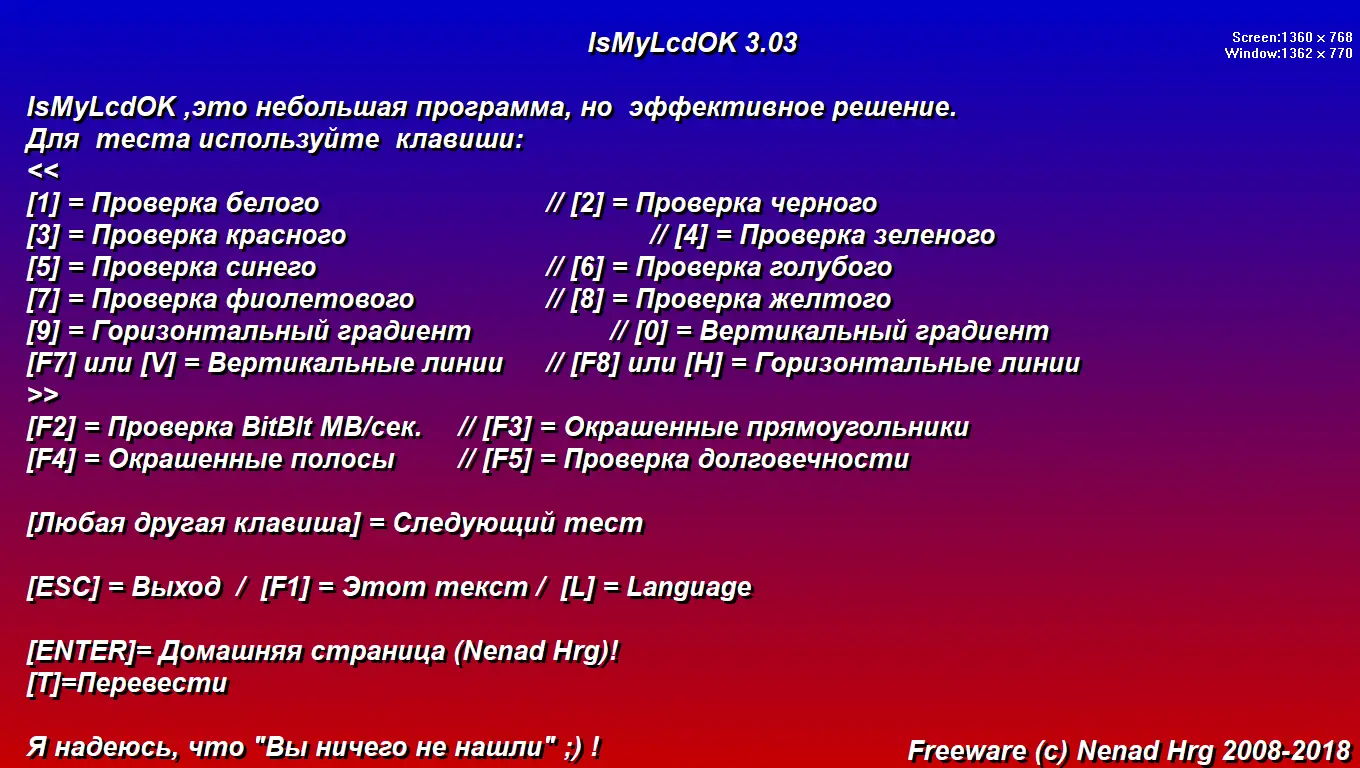 IsMyLcdOK 3.03

Screen:1360 × 768
Window:1362 × 770

IsMyLcdOK ,это небольшая программа, но эффективное решение.
Для теста используйте клавиши:
<<
[1] = Проверка белого // [2] = Проверка черного
[3] = Проверка красного // [4] = Проверка зеленого
[5] = Проверка синего // [6] = Проверка голубого
[7] = Проверка фиолетового // [8] = Проверка желтого
[9] = Горизонтальный градиент // [0] = Вертикальный градиент
[F7] или [V] = Вертикальные линии // [F8] или [H] = Горизонтальные линии
>>
[F2] = Проверка BitBlt MB/сек. // [F3] = Окрашенные прямоугольники
[F4] = Окрашенные полосы // [F5] = Проверка долговечности

[Любая другая клавиша] = Следующий тест

[ESC] = Выход / [F1] = Этот текст / [L] = Language

[ENTER]= Домашняя страница (Nenad Hrg)!
[T]=Перевести

Я надеюсь, что "Вы ничего не нашли" ;) !

Freeware (c) Nenad Hrg 2008-2018